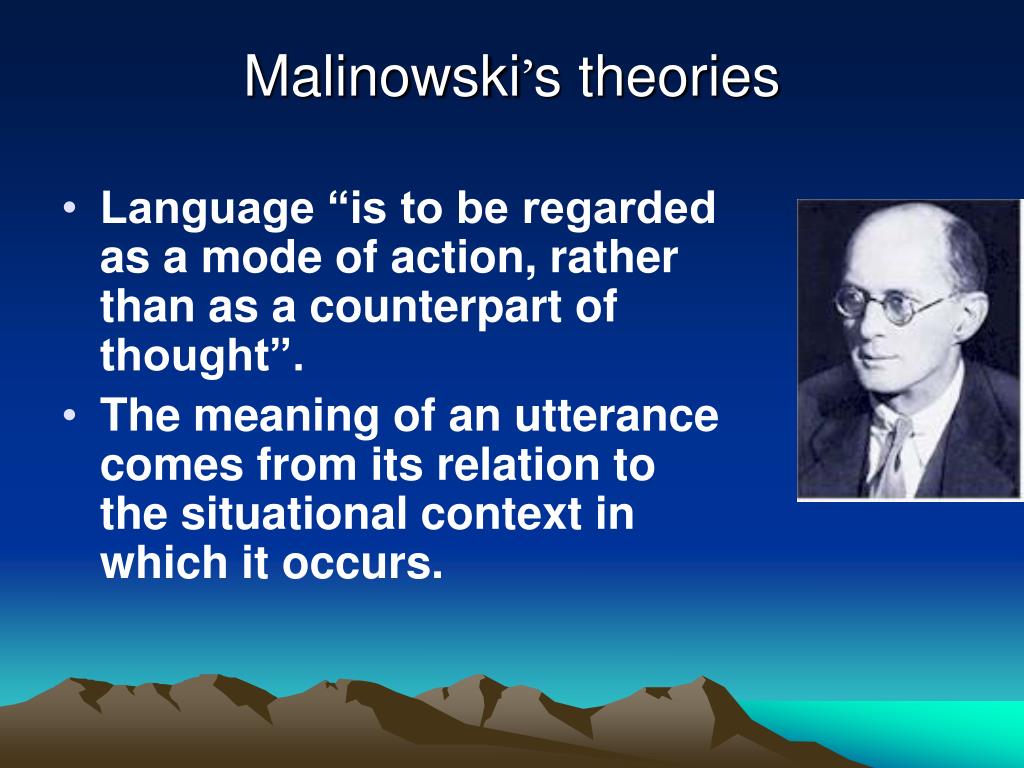 Malinowski’s theories

• Language “is to be regarded as a mode of action, rather than as a counterpart of thought”.

• The meaning of an utterance comes from its relation to the situational context in which it occurs.